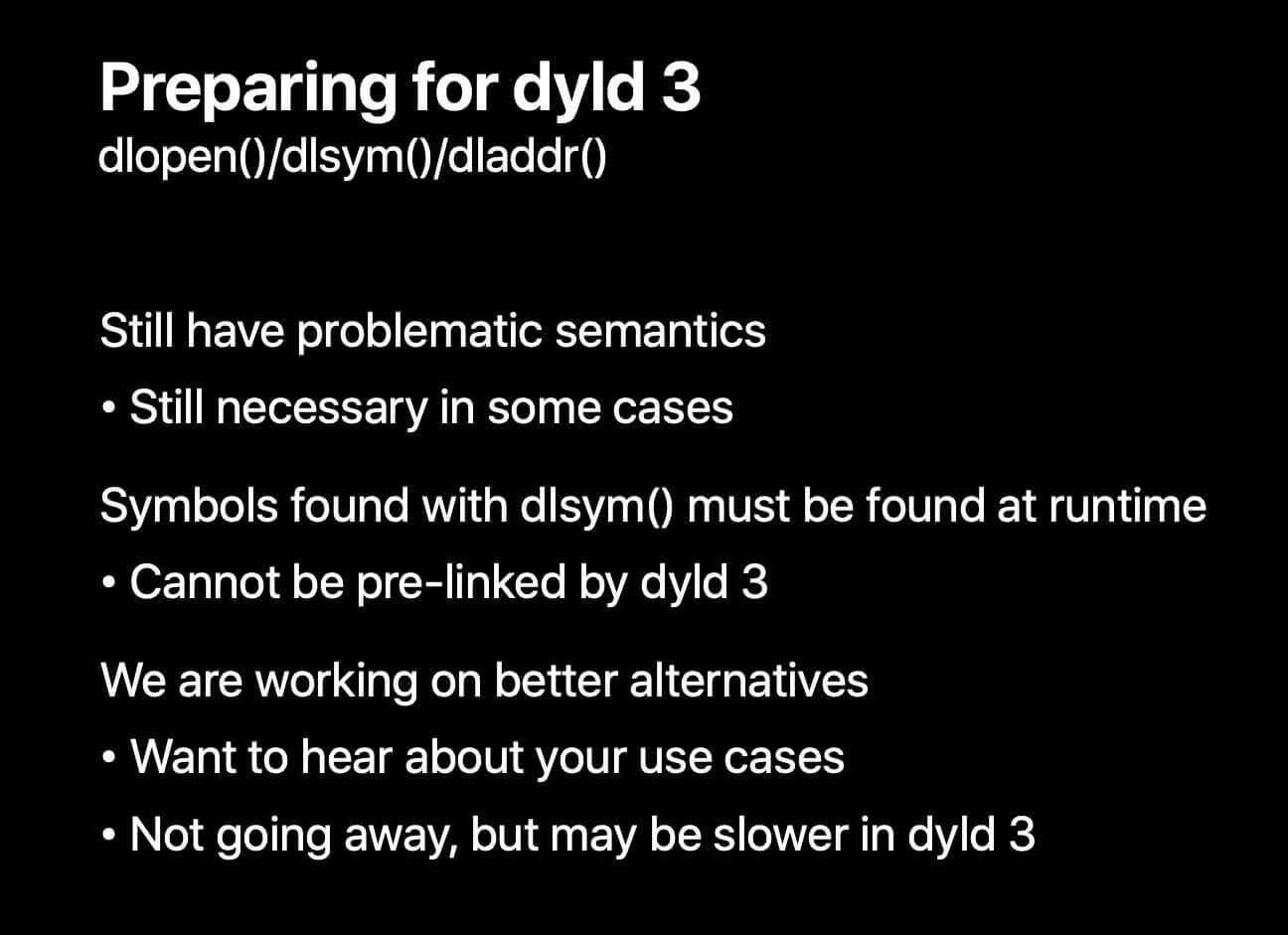 Preparing for dyld 3
dlopen()/dlsym()/dladdr()

Still have problematic semantics
• Still necessary in some cases

Symbols found with dlsym() must be found at runtime
• Cannot be pre-linked by dyld 3

We are working on better alternatives
• Want to hear about your use cases
• Not going away, but may be slower in dyld 3